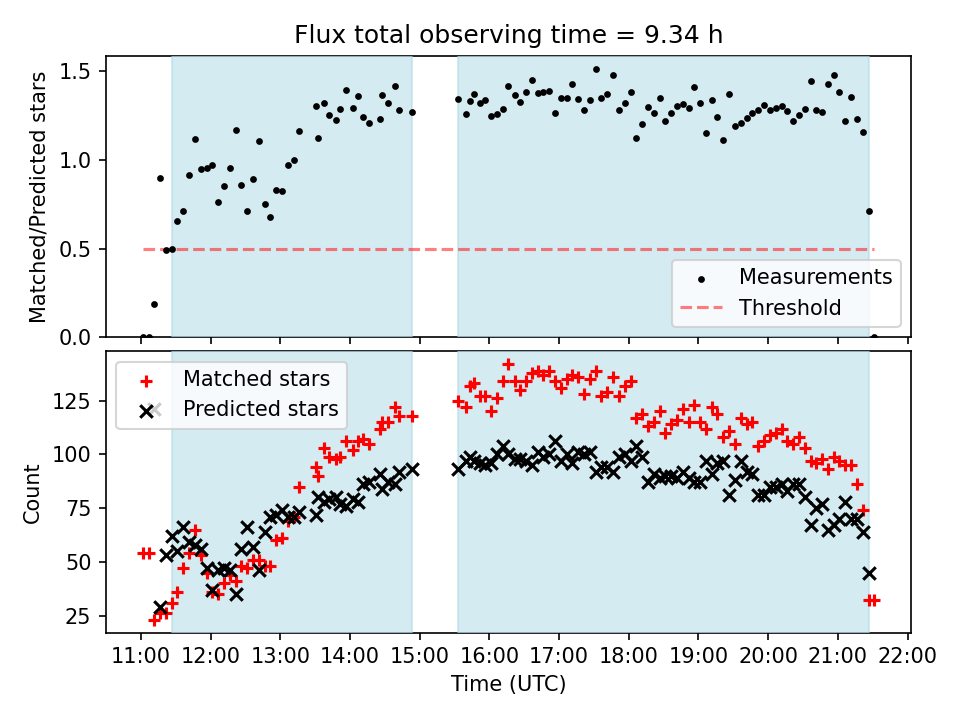 Flux total observing time = 9.34 h

Matched/Predicted stars

1.5
1.0
0.5
0.0

Measurements
Threshold

Matched stars
Predicted stars

Count

125
100
75
50
25

11:00 12:00 13:00 14:00 15:00 16:00 17:00 18:00 19:00 20:00 21:00 22:00
Time (UTC)